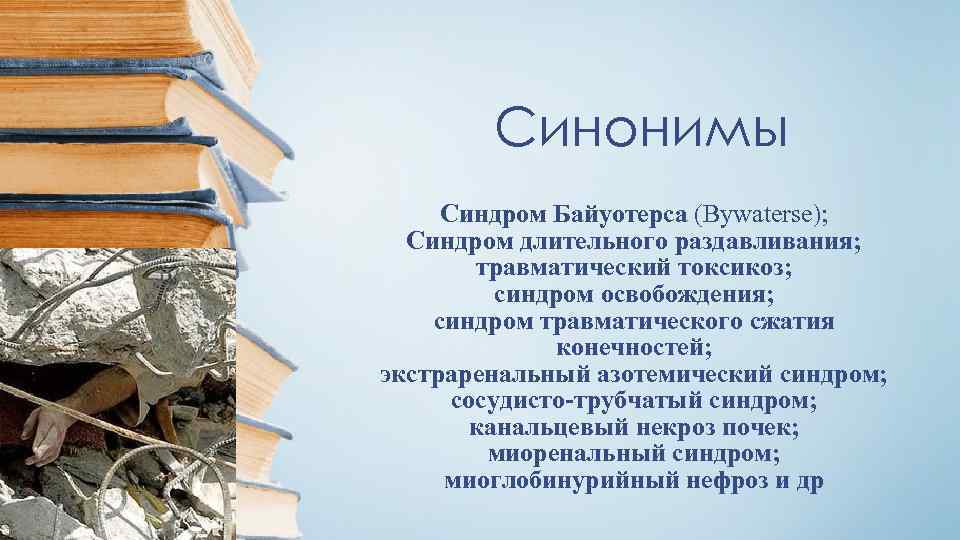 Синонимы

Синдром Байуотерса (Bywaterse);
Синдром длительного раздавливания;
травматический токсикоз;
синдром освобождения;
синдром травматического сжатия конечностей;
экстраренальный азотемический синдром;
сосудисто-трубчатый синдром;
канальцевый некроз почек;
миоренальный синдром;
миоглобинурийный нефроз и др